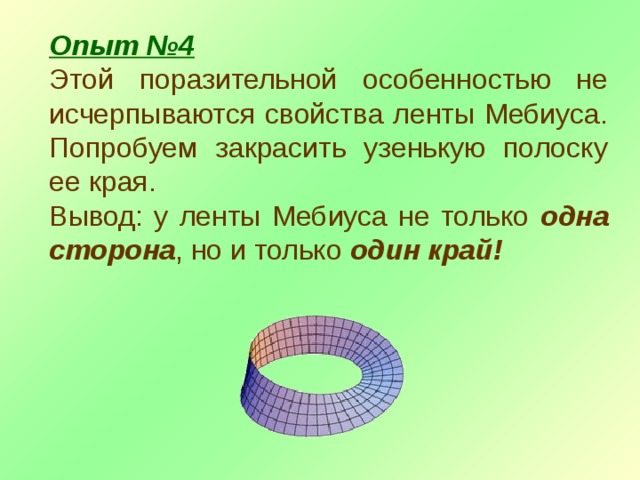 Опыт №4

Этой поразительной особенностью не исчерпываются свойства ленты Мебиуса. Попробуем закрасить узенькую полоску ее края.

Вывод: у ленты Мебиуса не только одна сторона, но и только один край!